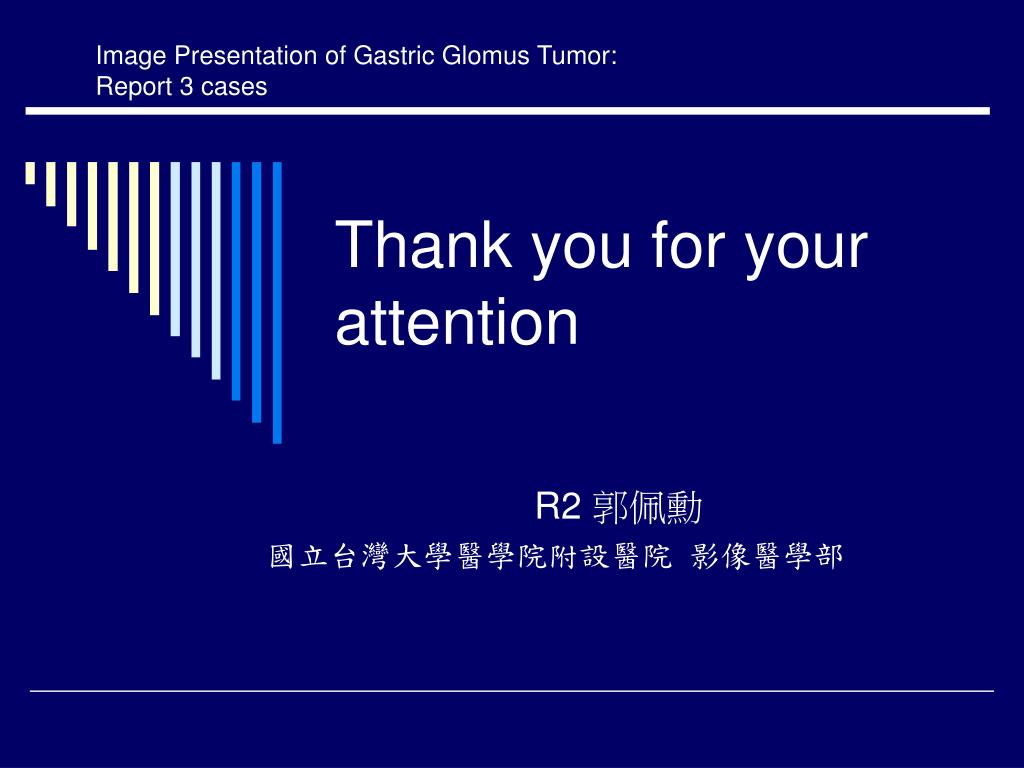 Image Presentation of Gastric Glomus Tumor: Report 3 cases

Thank you for your attention

R2 郭佩勳
國立台灣大學醫學院附設醫院 影像醫學部